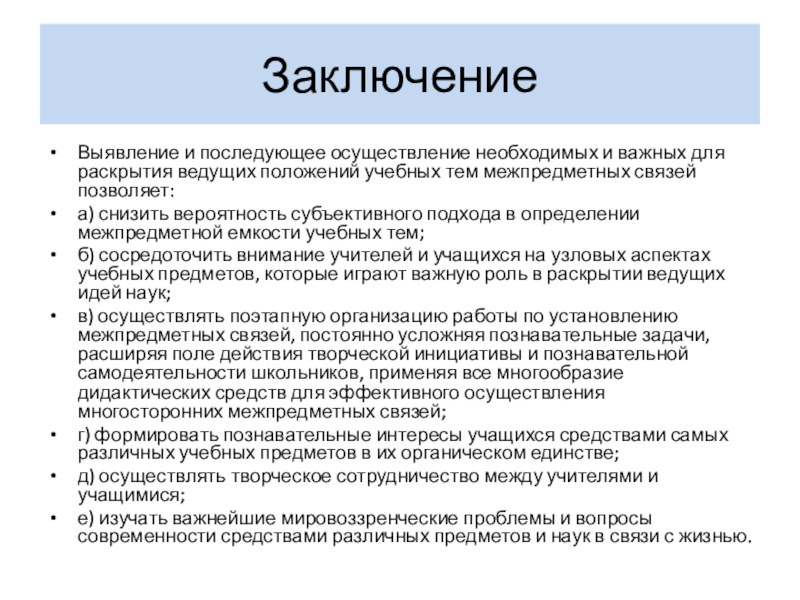 Заключение

• Выявление и последующее осуществление необходимых и важных для раскрытия ведущих положений учебных тем межпредметных связей позволяет:
• а) снизить вероятность субъективного подхода в определении межпредметной емкости учебных тем;
• б) сосредоточить внимание учителей и учащихся на узловых аспектах учебных предметов, которые играют важную роль в раскрытии ведущих идей наук;
• в) осуществлять поэтапную организацию работы по установлению межпредметных связей, постоянно усложняя познавательные задачи, расширяя поле действия творческой инициативы и познавательной самодеятельности школьников, применяя все многообразие дидактических средств для эффективного осуществления многосторонних межпредметных связей;
• г) формировать познавательные интересы учащихся средствами самых различных учебных предметов в их органическом единстве;
• д) осуществлять творческое сотрудничество между учителями и учащимися;
• е) изучать важнейшие мировоззренческие проблемы и вопросы современности средствами различных предметов и наук в связи с жизнью.